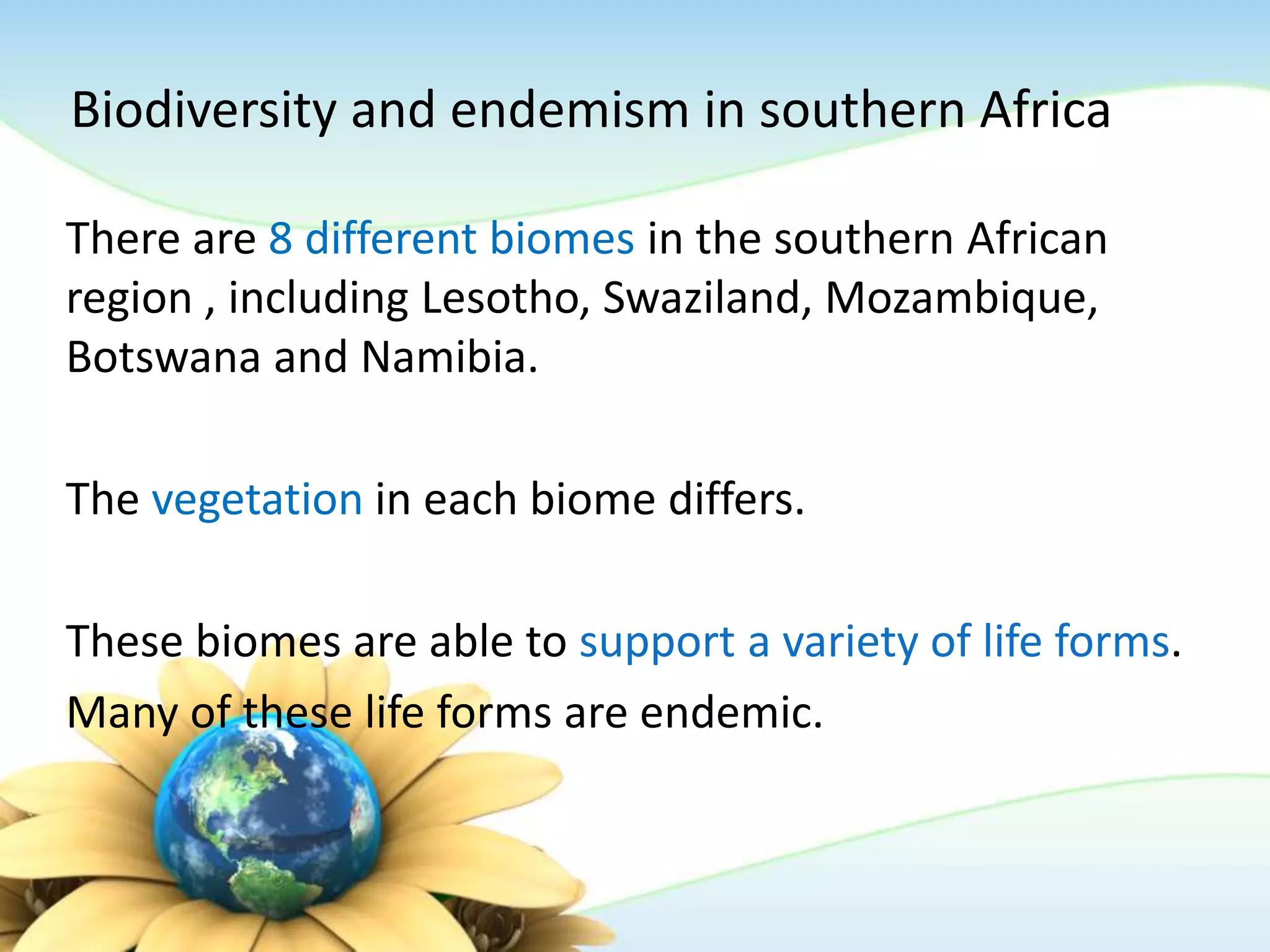 Biodiversity and endemism in southern Africa

There are 8 different biomes in the southern African region , including Lesotho, Swaziland, Mozambique, Botswana and Namibia.

The vegetation in each biome differs.

These biomes are able to support a variety of life forms. Many of these life forms are endemic.